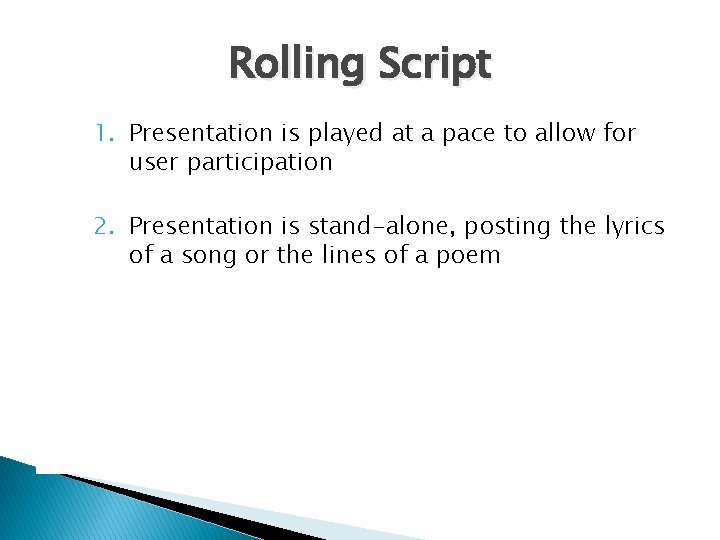 Rolling Script

1. Presentation is played at a pace to allow for user participation

2. Presentation is stand-alone, posting the lyrics of a song or the lines of a poem